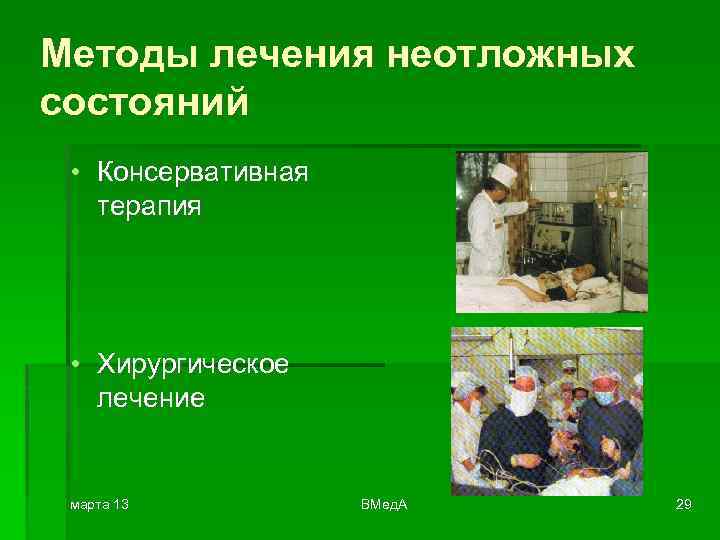 Методы лечения неотложных состояний

• Консервативная терапия

• Хирургическое лечение

марта 13

ВМедА

29